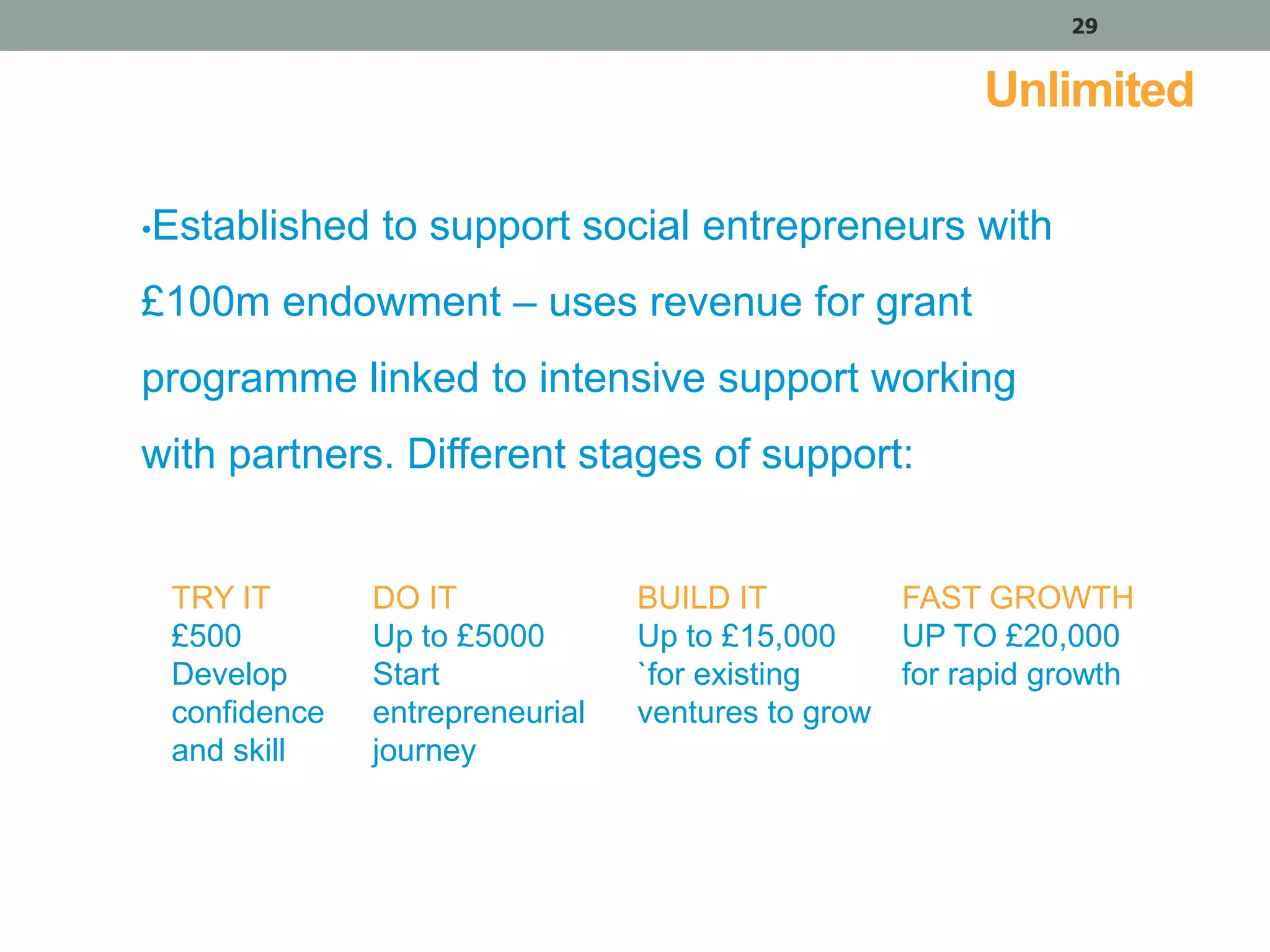 29

Unlimited

•Established to support social entrepreneurs with £100m endowment – uses revenue for grant programme linked to intensive support working with partners. Different stages of support:

TRY IT
£500
Develop confidence and skill

DO IT
Up to £5000
Start entrepreneurial journey

BUILD IT
Up to £15,000
`for existing ventures to grow

FAST GROWTH
UP TO £20,000
for rapid growth